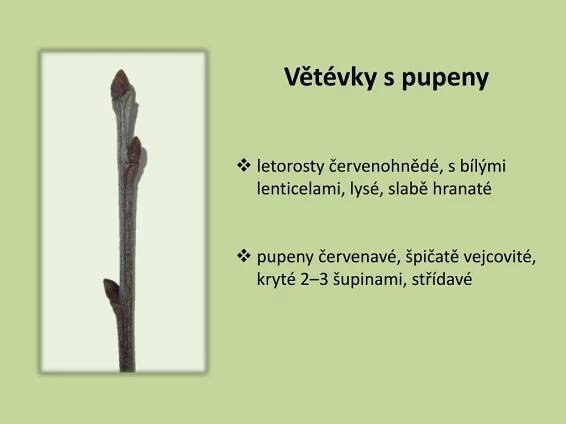 Větévky s pupeny

❖ letorosty červenohnědé, s bílými lenticelami, lysé, slabě hranaté

❖ pupeny červenavé, špičatě vejcovité, kryté 2–3 šupinami, střídavé